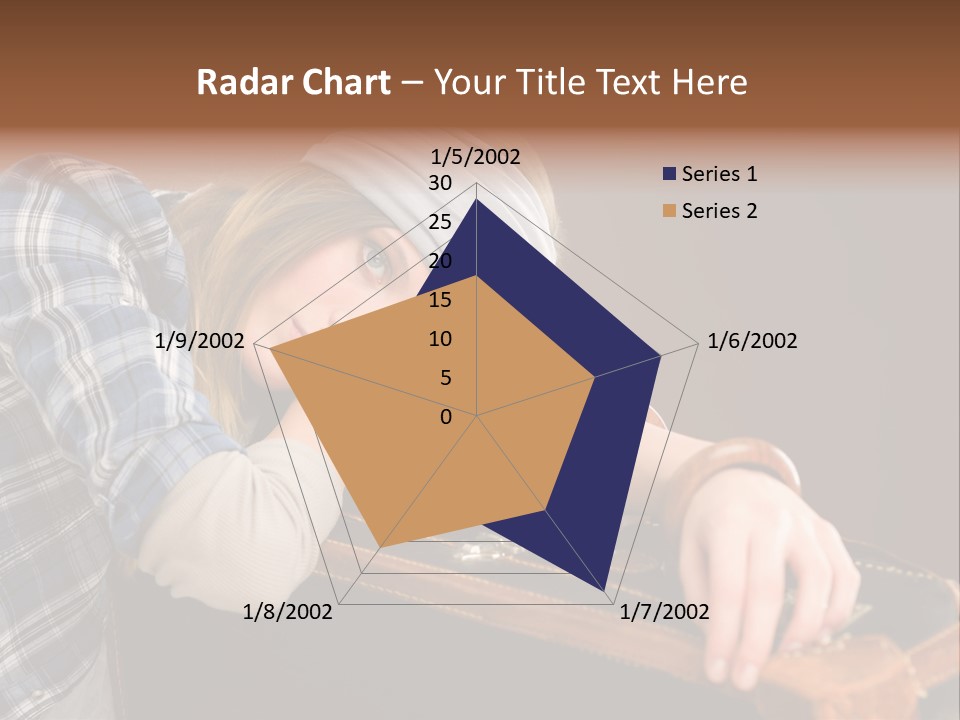 Radar Chart – Your Title Text Here

1/5/2002
30
25
20
15
10
5
0
1/6/2002
1/7/2002
1/8/2002
1/9/2002

Series 1
Series 2